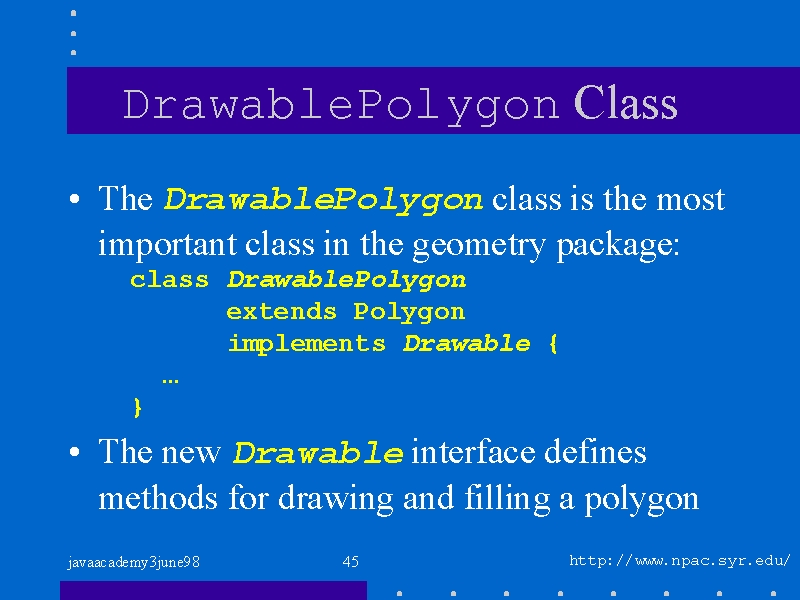 DrawablePolygon Class

• The DrawablePolygon class is the most important class in the geometry package:

class DrawablePolygon
      extends Polygon
      implements Drawable {
   …
}

• The new Drawable interface defines methods for drawing and filling a polygon

javaacademy3june98

45

http://www.npac.syr.edu/